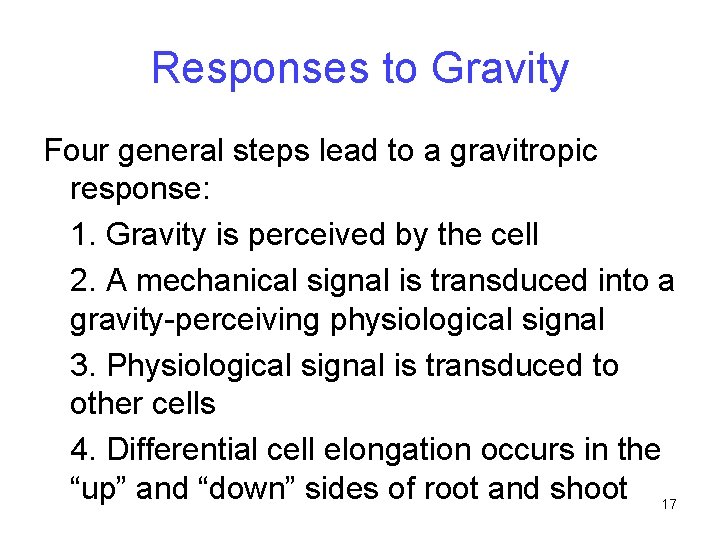 Responses to Gravity

Four general steps lead to a gravitropic response:

1. Gravity is perceived by the cell

2. A mechanical signal is transduced into a gravity-perceiving physiological signal

3. Physiological signal is transduced to other cells

4. Differential cell elongation occurs in the “up” and “down” sides of root and shoot

17